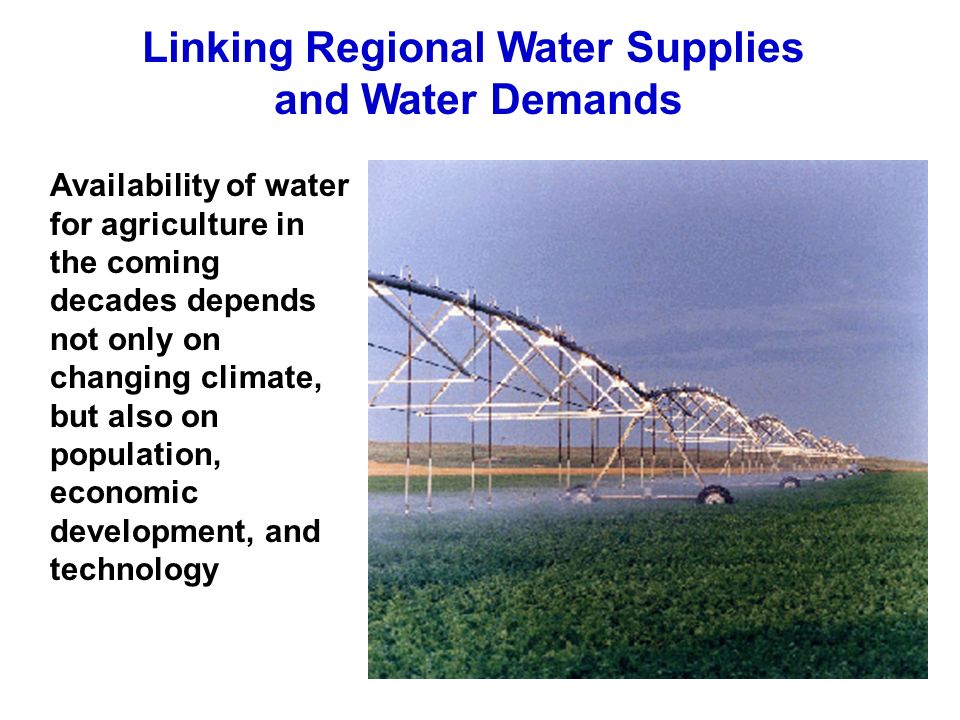 Linking Regional Water Supplies and Water Demands

Availability of water for agriculture in the coming decades depends not only on changing climate, but also on population, economic development, and technology